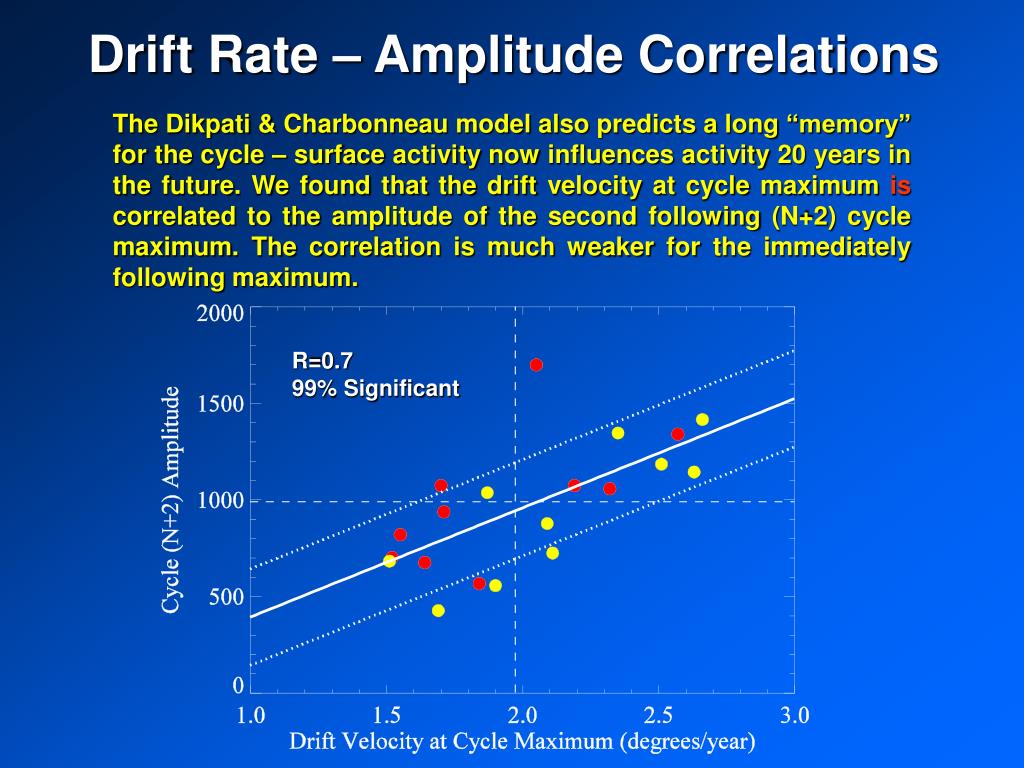 Drift Rate – Amplitude Correlations

The Dikpati & Charbonneau model also predicts a long “memory” for the cycle – surface activity now influences activity 20 years in the future. We found that the drift velocity at cycle maximum is correlated to the amplitude of the second following (N+2) cycle maximum. The correlation is much weaker for the immediately following maximum.

R=0.7
99% Significant

Cycle (N+2) Amplitude

2000
1500
1000
500
0

1.0
1.5
2.0
2.5
3.0

Drift Velocity at Cycle Maximum (degrees/year)